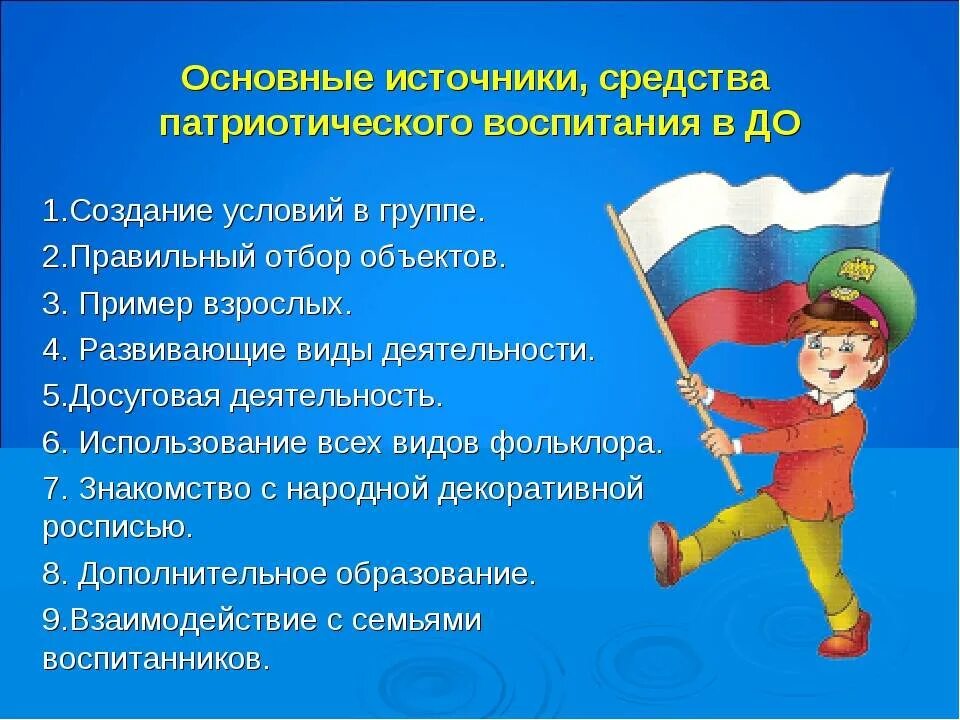 Основные источники, средства патриотического воспитания в ДО

1.Создание условий в группе.
2.Правильный отбор объектов.
3. Пример взрослых.
4. Развивающие виды деятельности.
5.Досуговая деятельность.
6. Использование всех видов фольклора.
7. Знакомство с народной декоративной росписью.
8. Дополнительное образование.
9.Взаимодействие с семьями воспитанников.